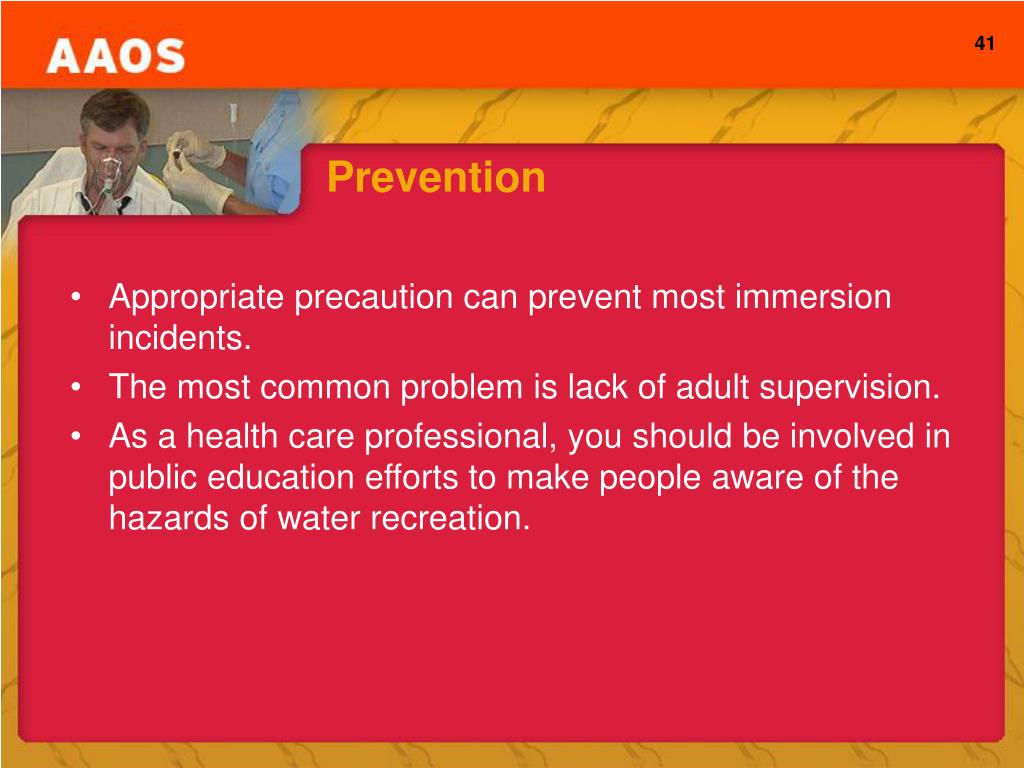 AAOS

41

Prevention

• Appropriate precaution can prevent most immersion incidents.
• The most common problem is lack of adult supervision.
• As a health care professional, you should be involved in public education efforts to make people aware of the hazards of water recreation.